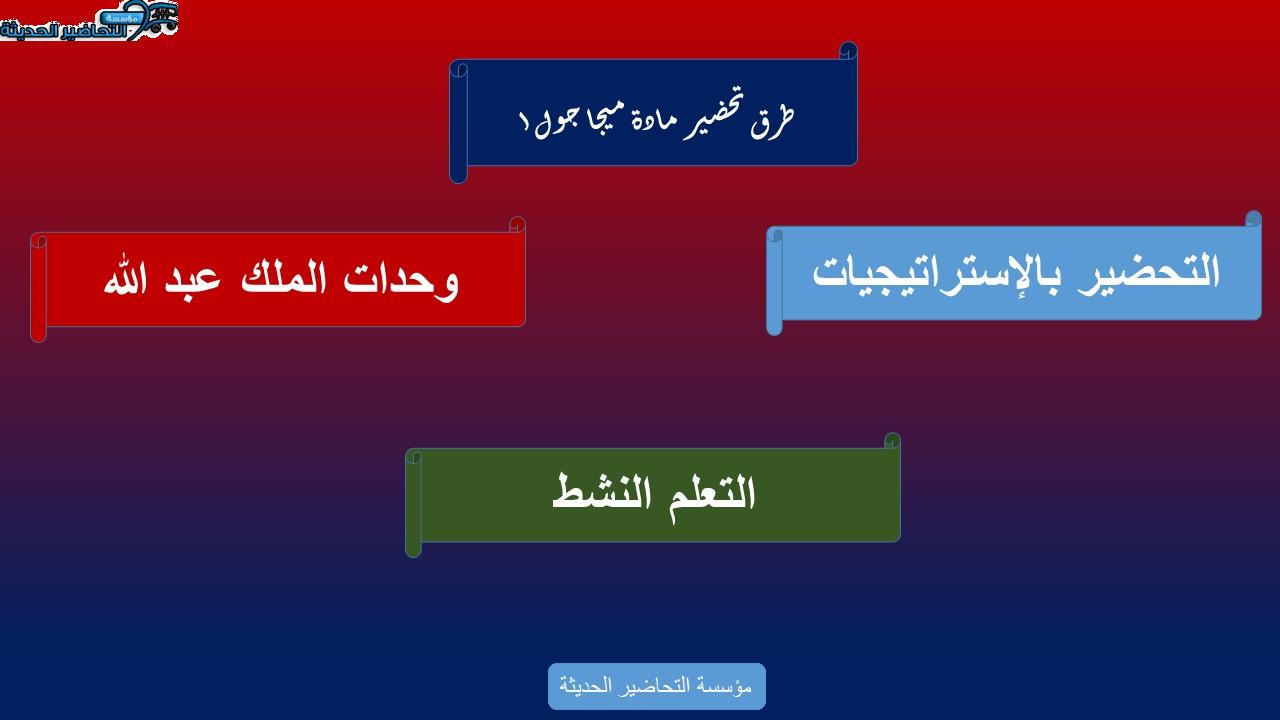 مؤسسة التحاضير الحديثة

طرق تحضير مادة ميجا جول ١

التحضير بالإستراتيجيات

وحدات الملك عبد الله

التعلم النشط

مؤسسة التحاضير الحديثة